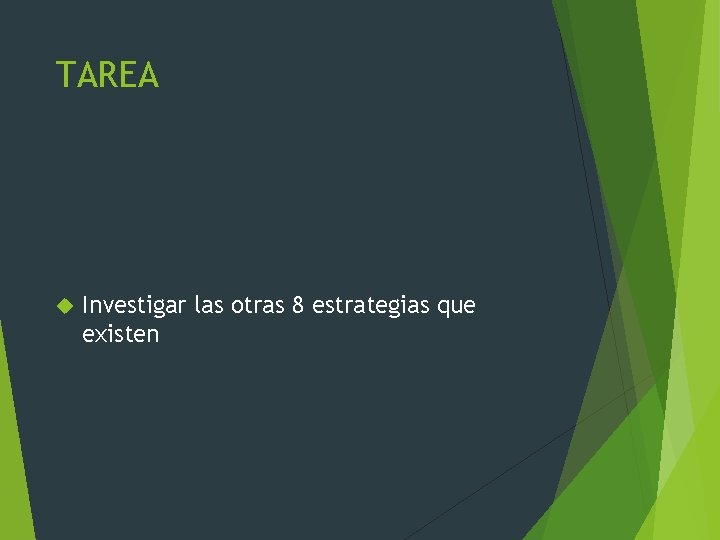 TAREA

Investigar las otras 8 estrategias que existen